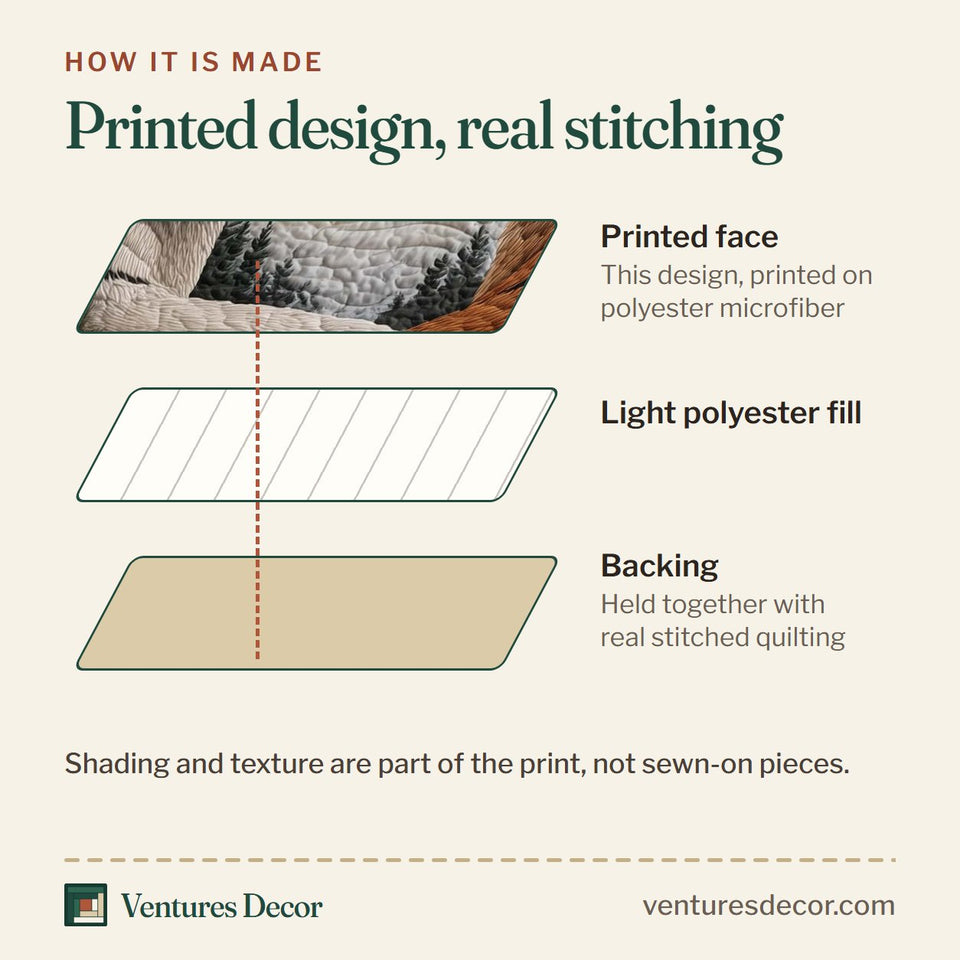 HOW IT IS MADE

Printed design, real stitching

Printed face
This design, printed on polyester microfiber

Light polyester fill

Backing
Held together with real stitched quilting

Shading and texture are part of the print, not sewn-on pieces.

Ventures Decor

venturesdecor.com